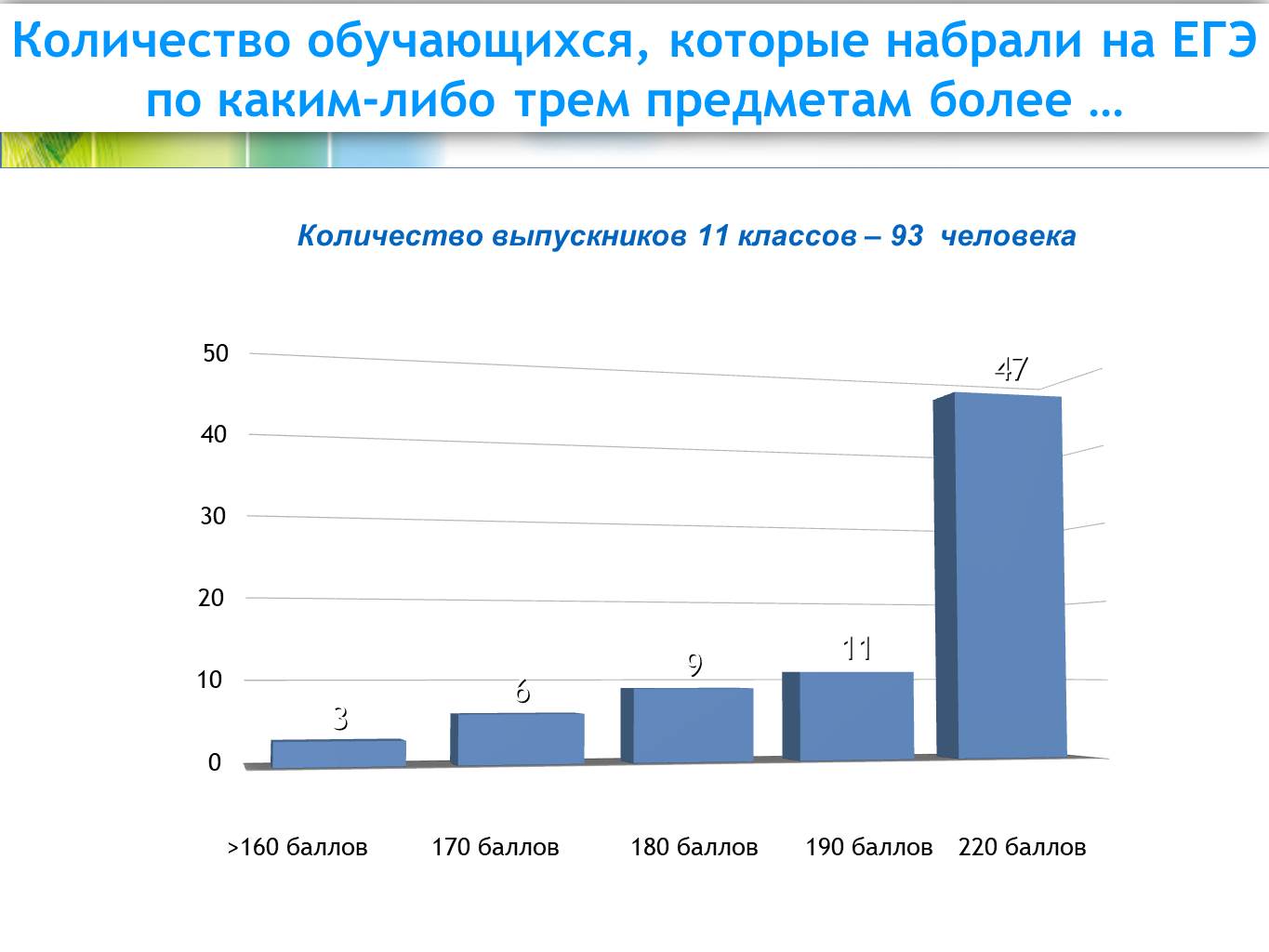 Количество обучающихся, которые набрали на ЕГЭ по каким-либо трем предметам более …

Количество выпускников 11 классов – 93 человека

50
40
30
20
10
0

3
6
9
11
47

>160 баллов
170 баллов
180 баллов
190 баллов
220 баллов